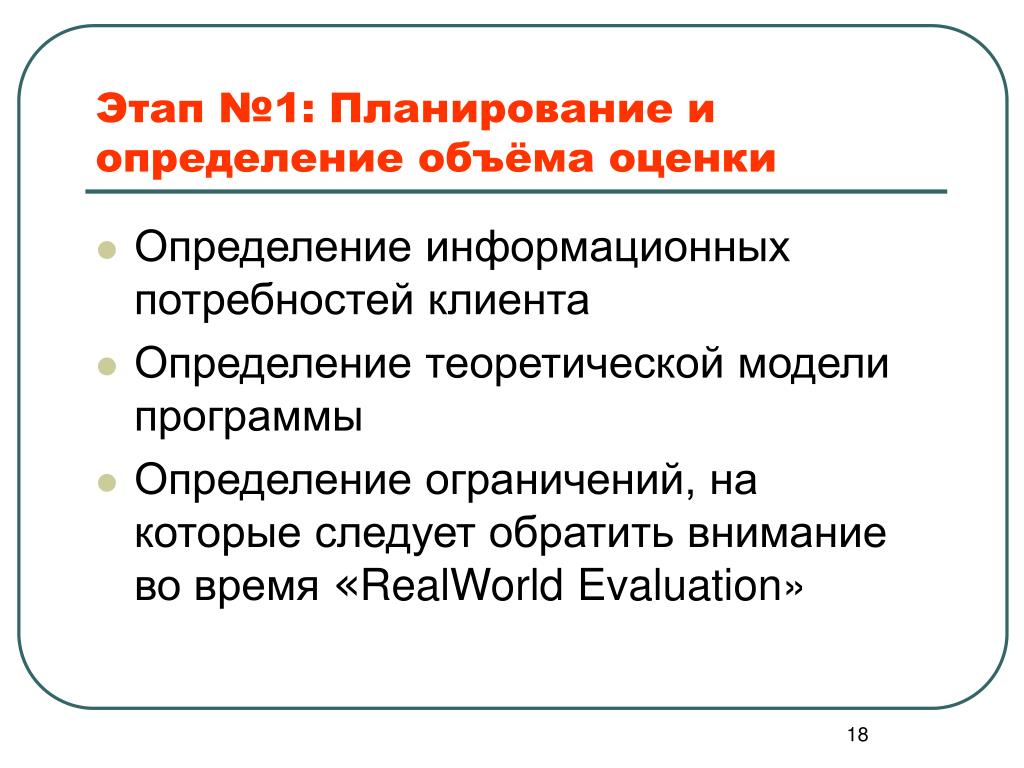 Этап №1: Планирование и определение объёма оценки

Определение информационных потребностей клиента

Определение теоретической модели программы

Определение ограничений, на которые следует обратить внимание во время «RealWorld Evaluation»

18